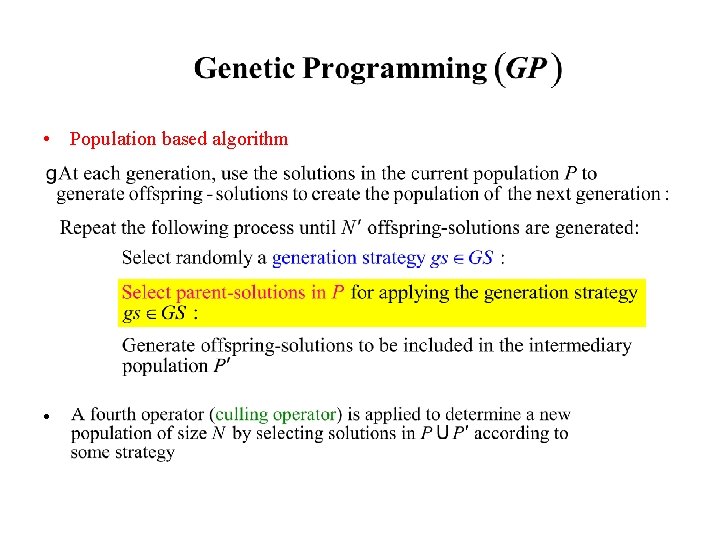 Genetic Programming $(GP)$

• Population based algorithm

gAt each generation, use the solutions in the current population $P$ to generate offspring - solutions to create the population of the next generation :

Repeat the following process until $N'$ offspring-solutions are generated:

Select randomly a generation strategy $gs \in GS$ :

Select parent-solutions in $P$ for applying the generation strategy $gs \in GS$ :

Generate offspring-solutions to be included in the intermediary population $P'$

• A fourth operator (culling operator) is applied to determine a new population of size $N$ by selecting solutions in $P \cup P'$ according to some strategy